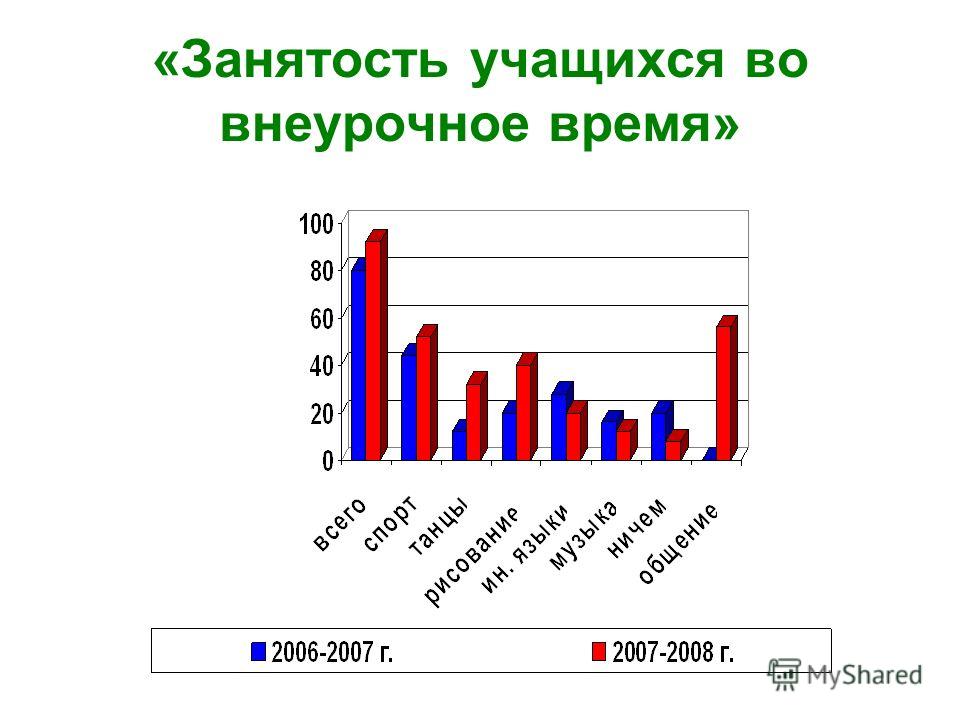 «Занятость учащихся во внеурочное время»

100
80
60
40
20
0

всего
спорт
танцы
рисование
ин. языки
музыка
ничем
общение

2006-2007 г.
2007-2008 г.

MyShared